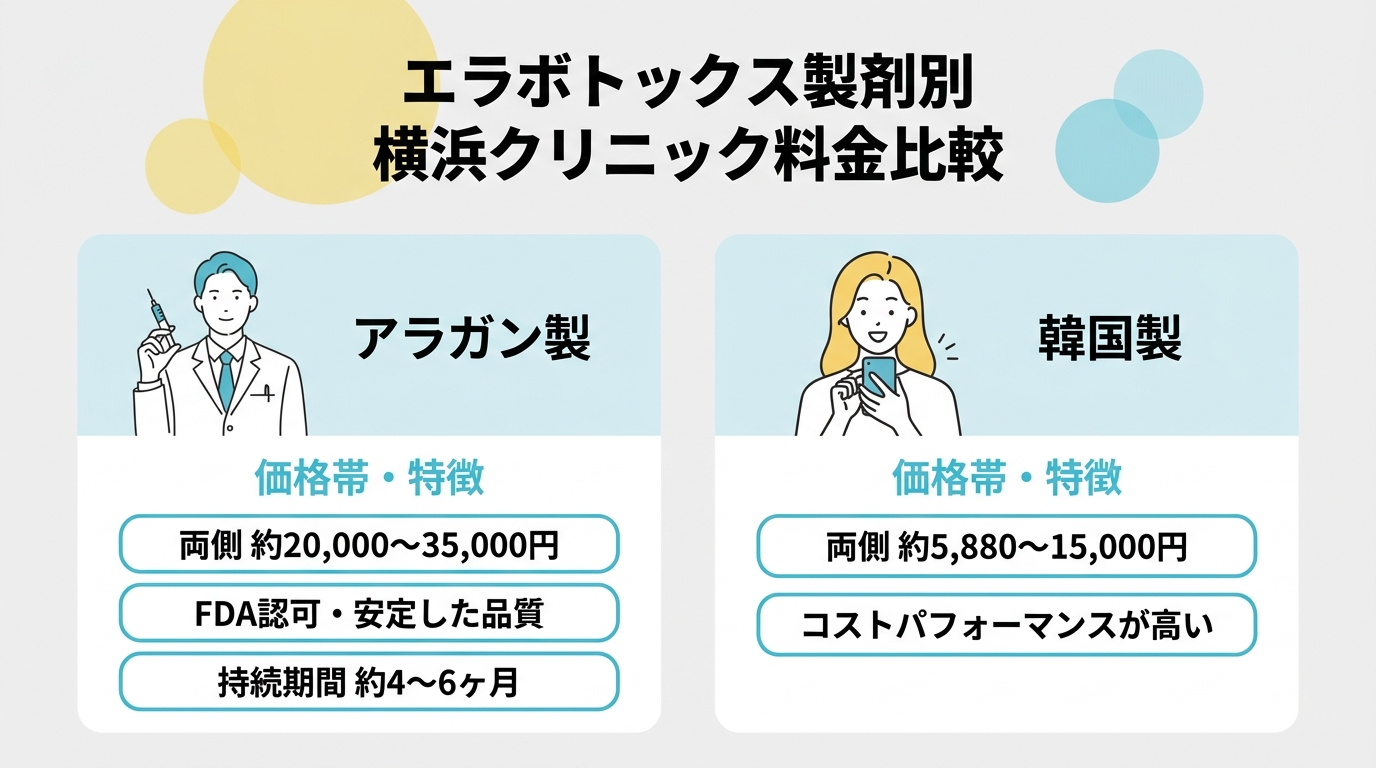 エラボトックス製剤別
横浜クリニック料金比較

アラガン製

価格帯・特徴

両側 約20,000〜35,000円

FDA認可・安定した品質

持続期間 約4〜6ヶ月

韓国製

価格帯・特徴

両側 約5,880〜15,000円

コストパフォーマンスが高い